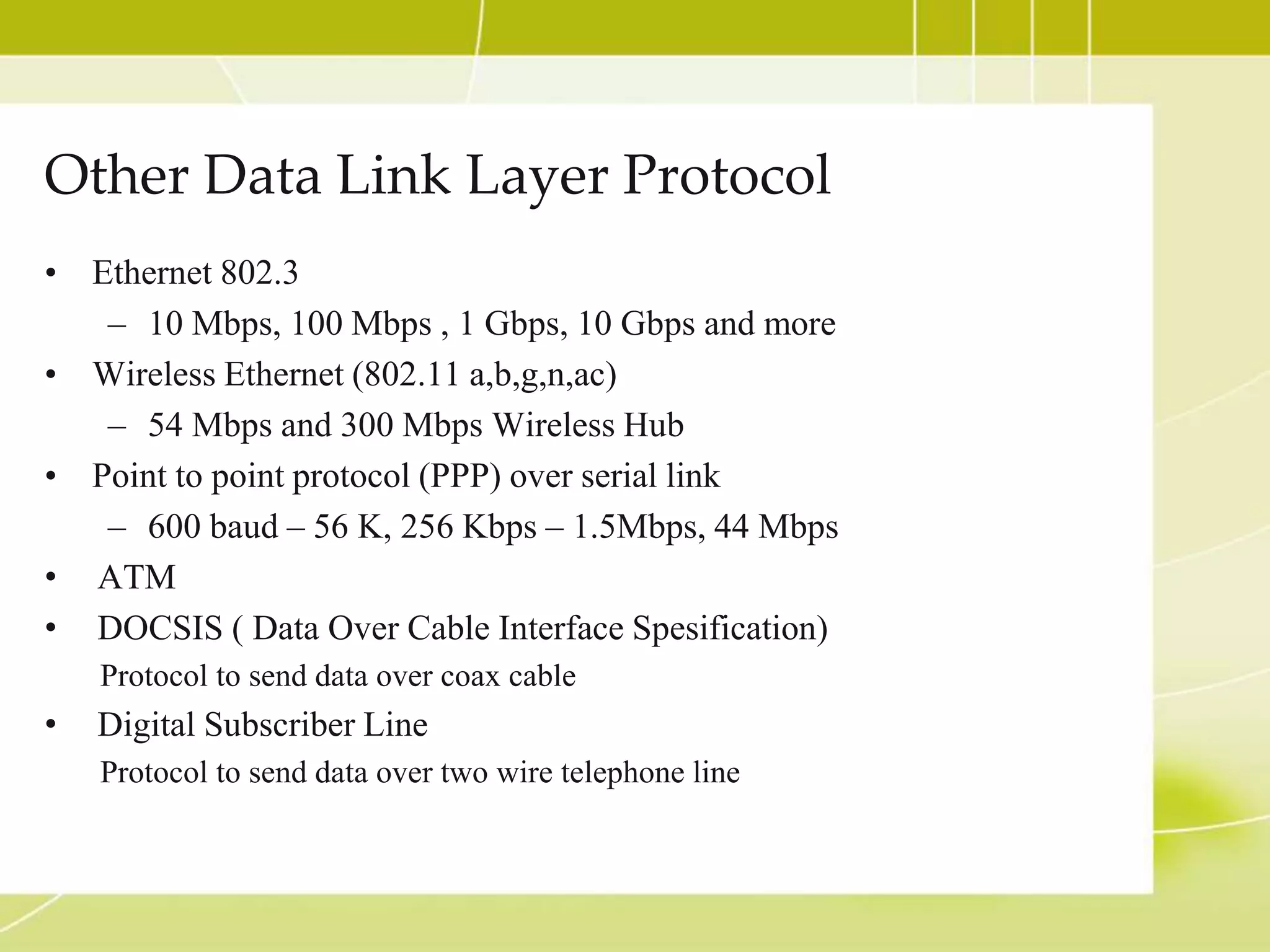 Other Data Link Layer Protocol

• Ethernet 802.3
– 10 Mbps, 100 Mbps , 1 Gbps, 10 Gbps and more
• Wireless Ethernet (802.11 a,b,g,n,ac)
– 54 Mbps and 300 Mbps Wireless Hub
• Point to point protocol (PPP) over serial link
– 600 baud – 56 K, 256 Kbps – 1.5Mbps, 44 Mbps
• ATM
• DOCSIS ( Data Over Cable Interface Spesification)
Protocol to send data over coax cable
• Digital Subscriber Line
Protocol to send data over two wire telephone line